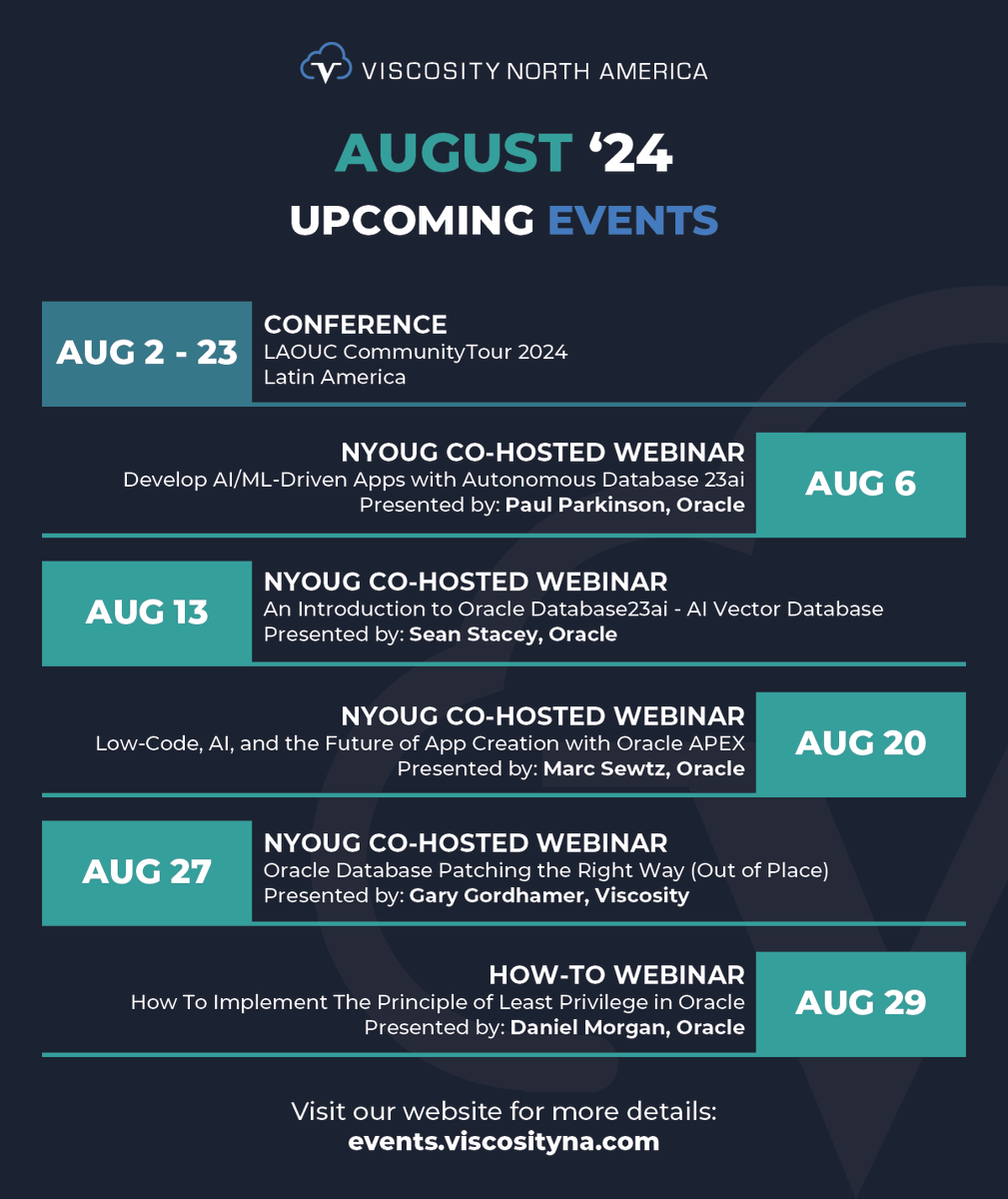 VISCOSITY NORTH AMERICA

AUGUST '24
UPCOMING EVENTS

AUG 2 - 23
CONFERENCE
LAOUC CommunityTour 2024
Latin America

NYOUG CO-HOSTED WEBINAR
Develop AI/ML-Driven Apps with Autonomous Database 23ai
Presented by: Paul Parkinson, Oracle
AUG 6

AUG 13
NYOUG CO-HOSTED WEBINAR
An Introduction to Oracle Database23ai - AI Vector Database
Presented by: Sean Stacey, Oracle

NYOUG CO-HOSTED WEBINAR
Low-Code, AI, and the Future of App Creation with Oracle APEX
Presented by: Marc Sewtz, Oracle
AUG 20

AUG 27
NYOUG CO-HOSTED WEBINAR
Oracle Database Patching the Right Way (Out of Place)
Presented by: Gary Gordhamer, Viscosity

HOW-TO WEBINAR
How To Implement The Principle of Least Privilege in Oracle
Presented by: Daniel Morgan, Oracle
AUG 29

Visit our website for more details:
events.viscosityna.com